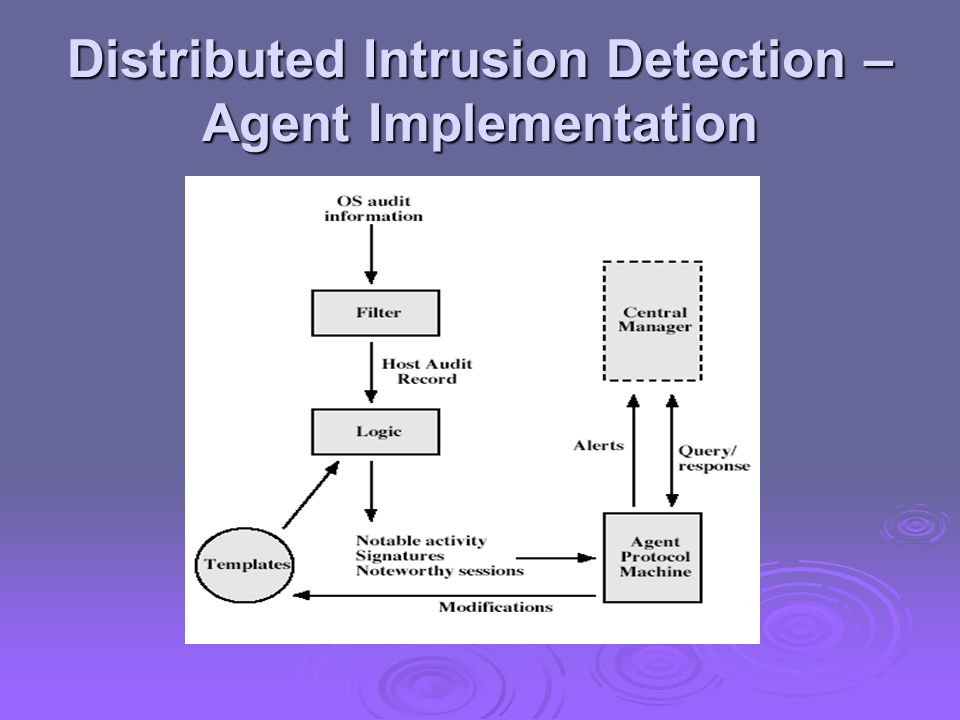 Distributed Intrusion Detection – Agent Implementation

OS audit information

Filter

Host Audit Record

Logic

Templates

Notable activity
Signatures
Noteworthy sessions

Modifications

Central Manager

Alerts

Query/ response

Agent Protocol Machine